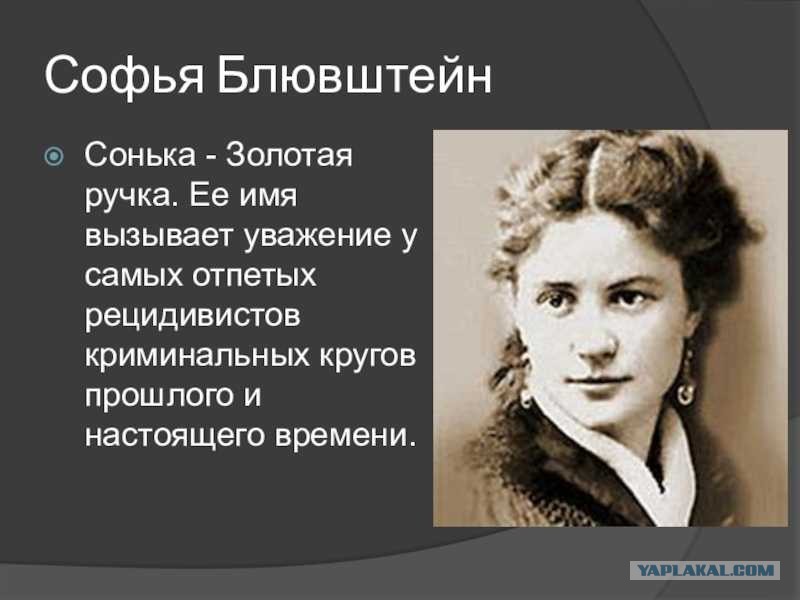 Софья Блювштейн

Сонька - Золотая ручка. Ее имя вызывает уважение у самых отпетых рецидивистов криминальных кругов прошлого и настоящего времени.

YAPLAKAL.COM